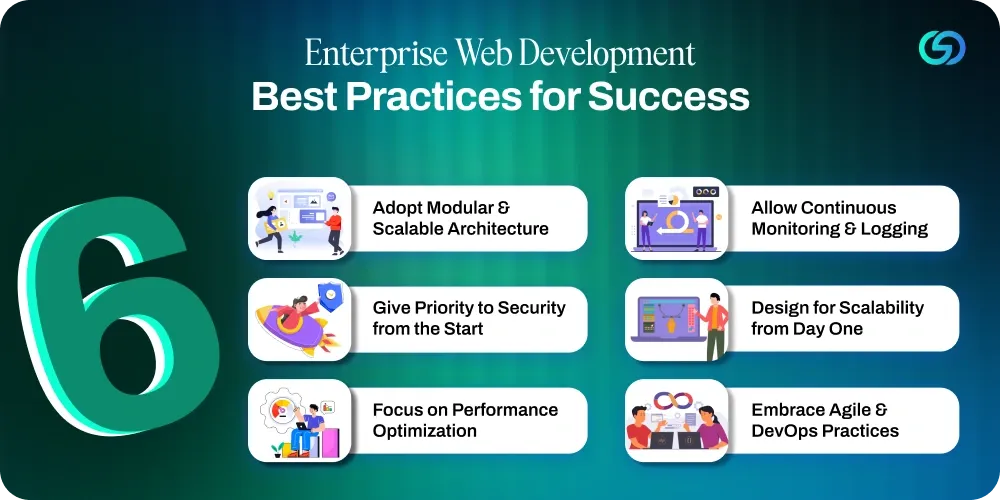 Enterprise Web Development
Best Practices for Success

6

Adopt Modular & Scalable Architecture

Give Priority to Security from the Start

Focus on Performance Optimization

Allow Continuous Monitoring & Logging

Design for Scalability from Day One

Embrace Agile & DevOps Practices